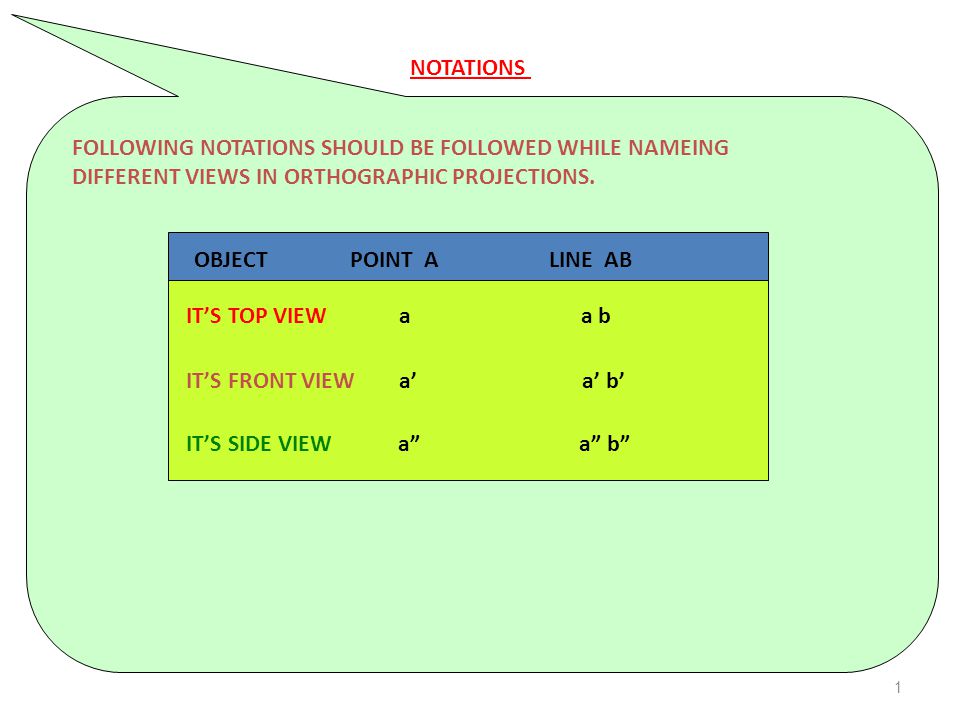 NOTATIONS

FOLLOWING NOTATIONS SHOULD BE FOLLOWED WHILE NAMEING DIFFERENT VIEWS IN ORTHOGRAPHIC PROJECTIONS.

| OBJECT | POINT A | LINE AB |
|---|---|---|
| IT’S TOP VIEW | a | a b |
| IT’S FRONT VIEW | a’ | a’ b’ |
| IT’S SIDE VIEW | a” | a” b” |

1